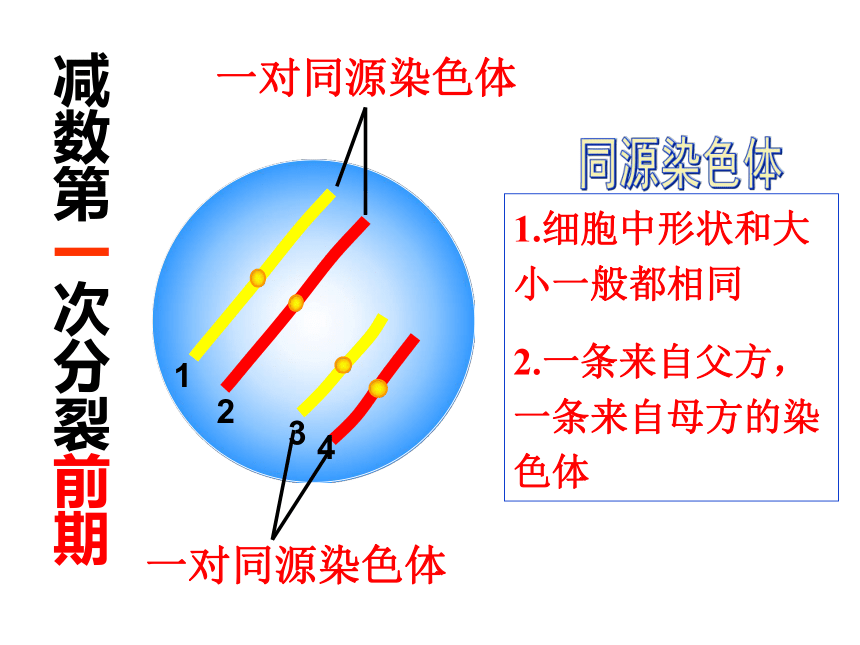 减数第一次分裂前期

一对同源染色体

1
2
3
4

一对同源染色体

同源染色体

1.细胞中形状和大小一般都相同

2.一条来自父方，一条来自母方的染色体